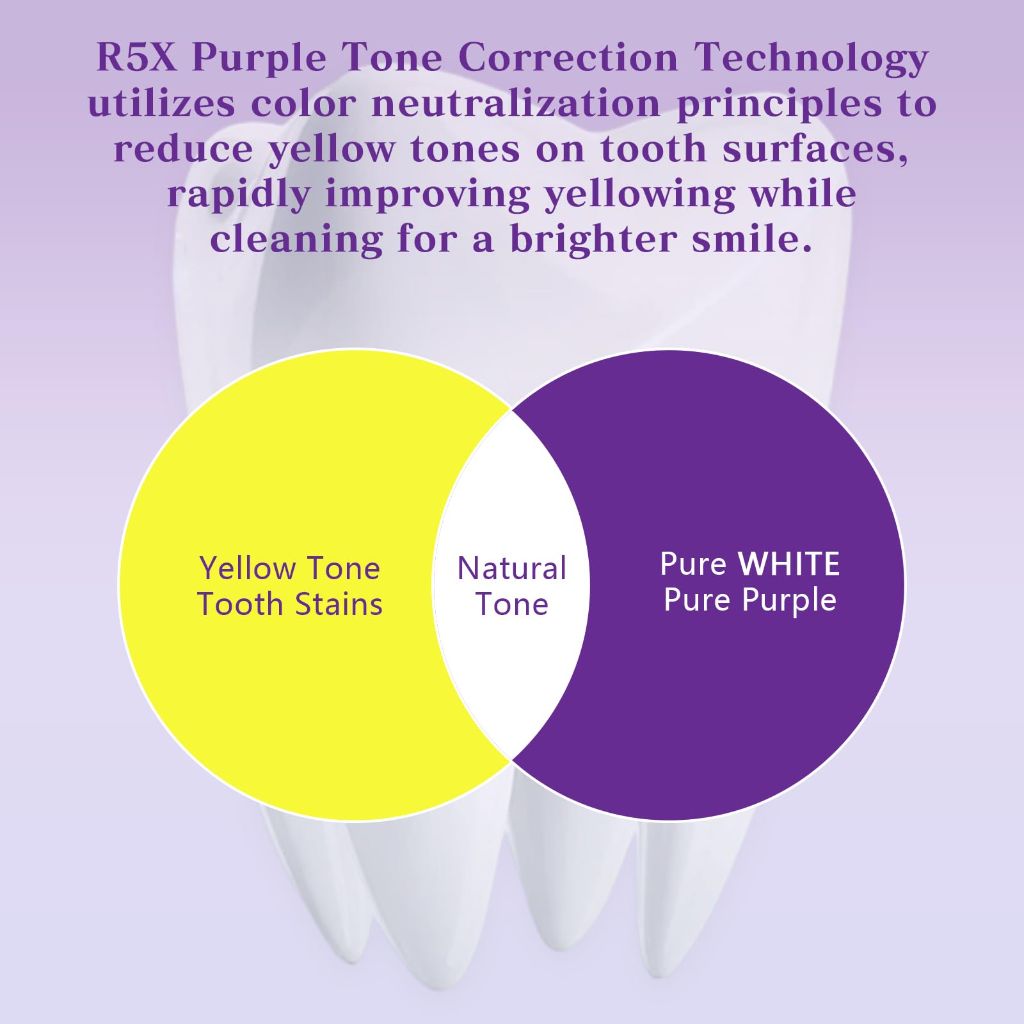 R5X Purple Tone Correction Technology utilizes color neutralization principles to reduce yellow tones on tooth surfaces, rapidly improving yellowing while cleaning for a brighter smile.

Yellow Tone
Tooth Stains

Natural
Tone

Pure WHITE
Pure Purple